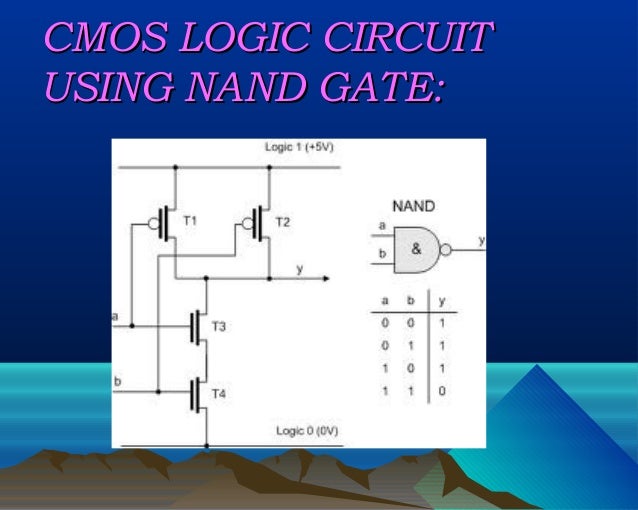 CMOS LOGIC CIRCUIT USING NAND GATE:

Logic 1 (+5V)

T1

T2

y

a

T3

b

T4

Logic 0 (0V)

NAND

a

b

&

y

| a | b | y |
|---|---|---|
| 0 | 0 | 1 |
| 0 | 1 | 1 |
| 1 | 0 | 1 |
| 1 | 1 | 0 |